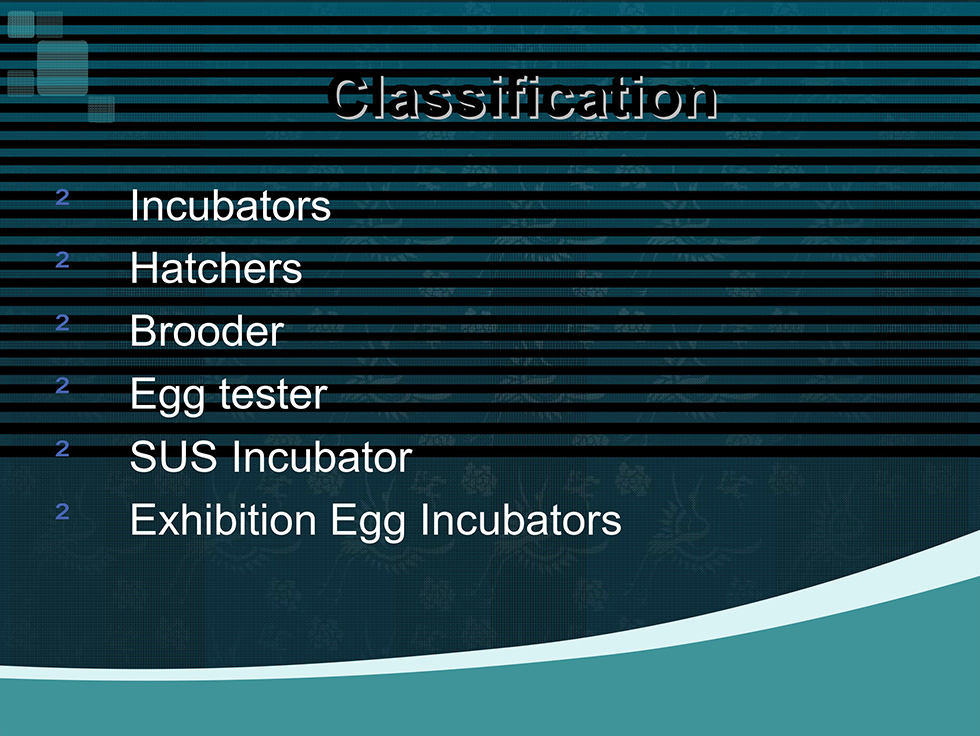 Classification

² Incubators
² Hatchers
² Brooder
² Egg tester
² SUS Incubator
² Exhibition Egg Incubators